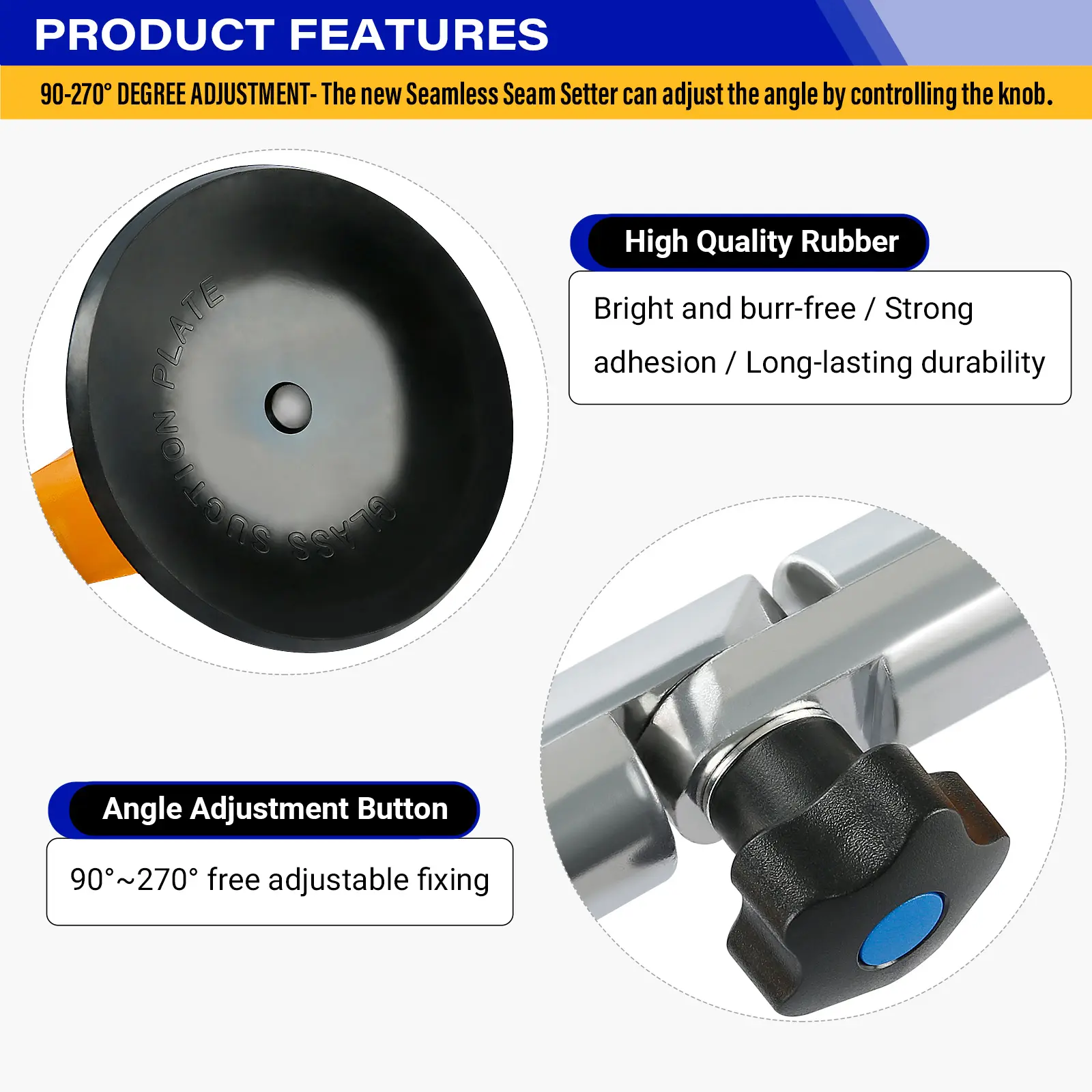 PRODUCT FEATURES

90-270° DEGREE ADJUSTMENT- The new Seamless Seam Setter can adjust the angle by controlling the knob.

GLASS SUCTION PLATE

High Quality Rubber

Bright and burr-free / Strong adhesion / Long-lasting durability

Angle Adjustment Button

90°~270° free adjustable fixing